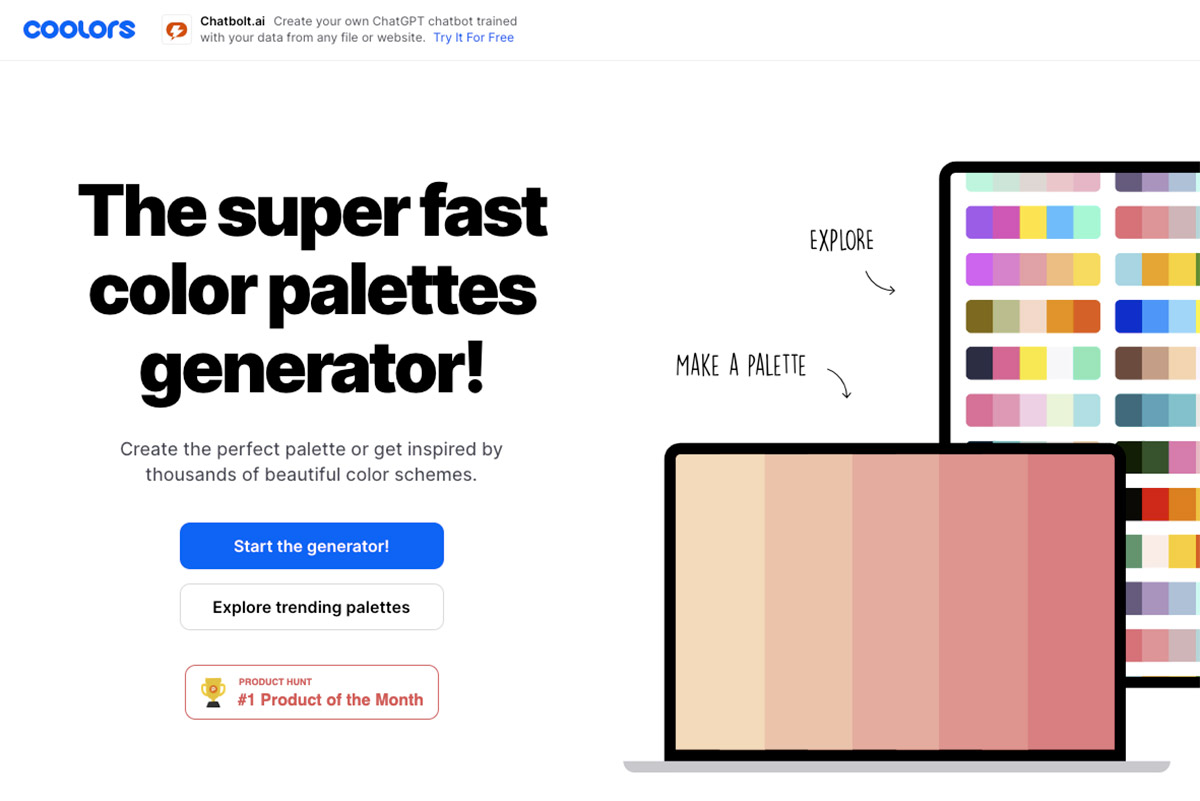 coolors

Chatbolt.ai Create your own ChatGPT chatbot trained with your data from any file or website. Try It For Free

The super fast color palettes generator!

Create the perfect palette or get inspired by thousands of beautiful color schemes.

Start the generator!

Explore trending palettes

PRODUCT HUNT
#1 Product of the Month

EXPLORE

MAKE A PALETTE